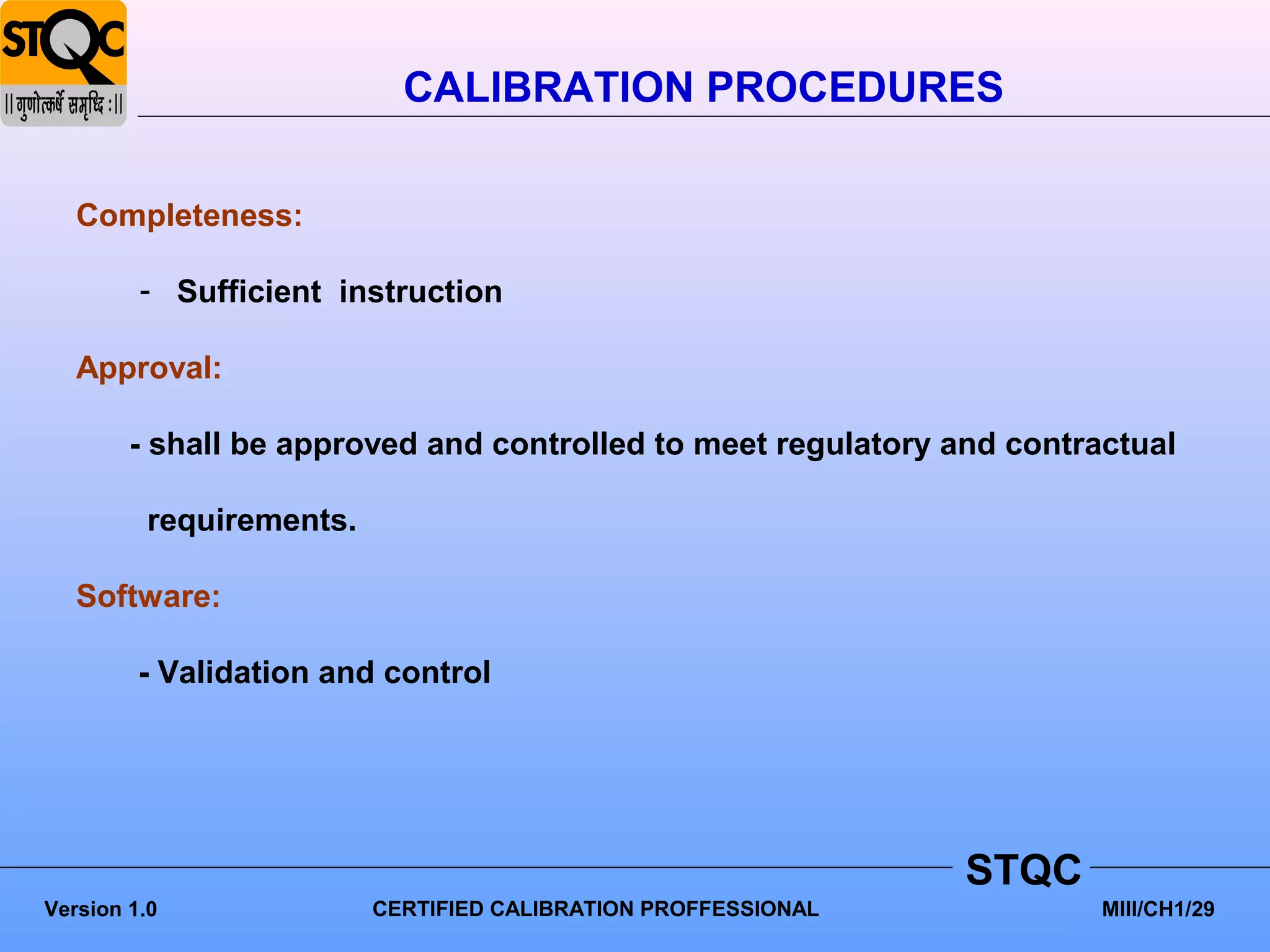 STQC
|| गुणोत्कर्षे समृध्दि : ||

CALIBRATION PROCEDURES

Completeness:

- Sufficient instruction

Approval:

- shall be approved and controlled to meet regulatory and contractual requirements.

Software:

- Validation and control

STQC

Version 1.0

CERTIFIED CALIBRATION PROFFESSIONAL

MIII/CH1/29